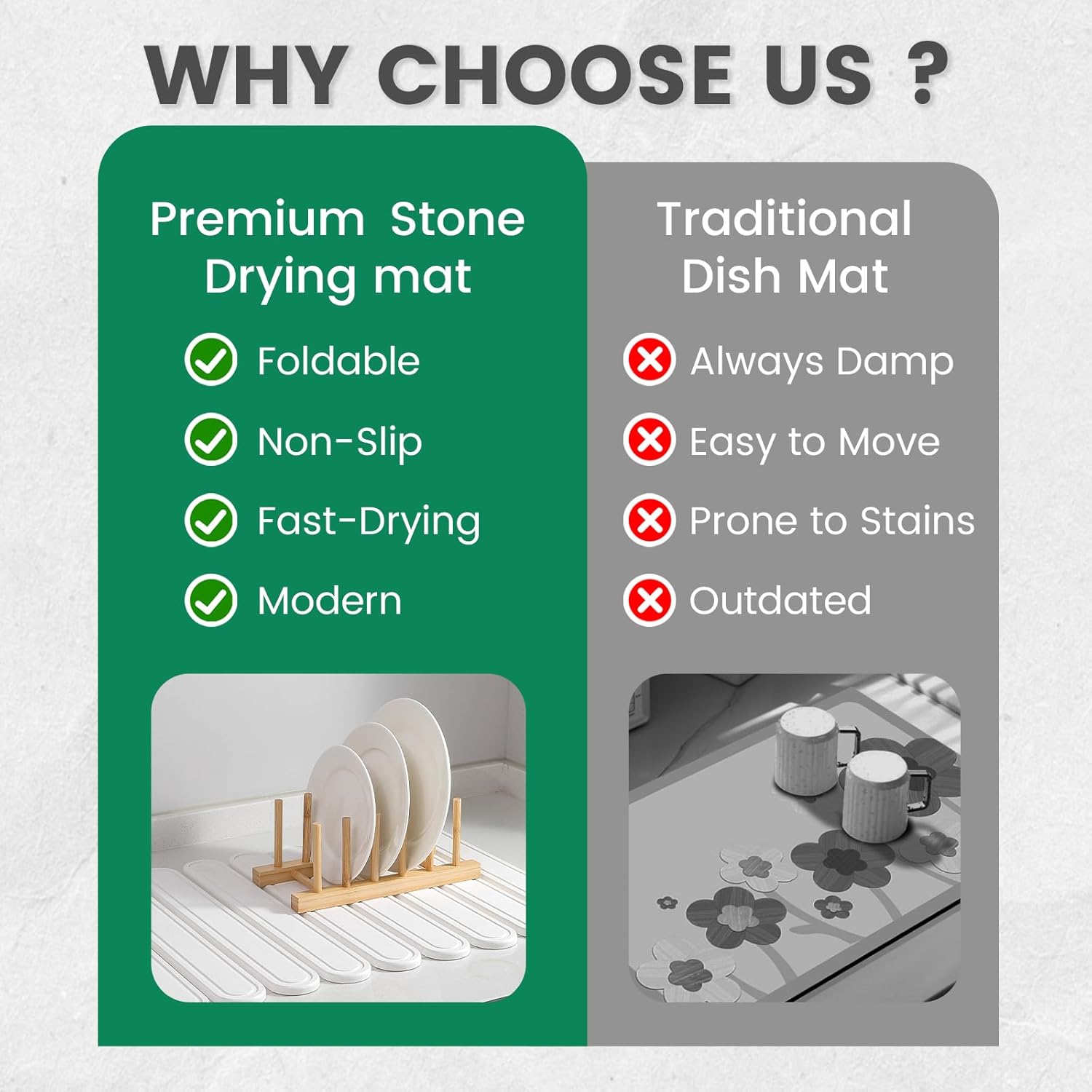 WHY CHOOSE US ?

Premium Stone Drying mat

Foldable

Non-Slip

Fast-Drying

Modern

Traditional Dish Mat

Always Damp

Easy to Move

Prone to Stains

Outdated